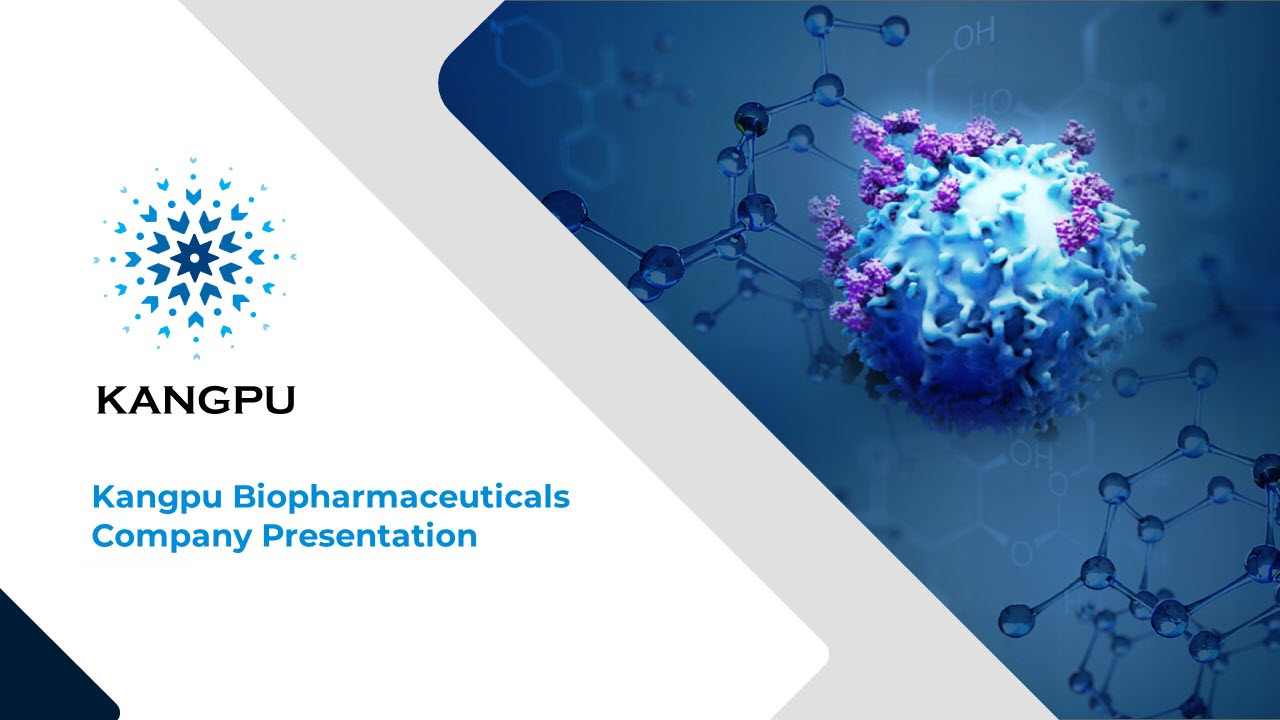 KANGPU

Kangpu Biopharmaceuticals Company Presentation